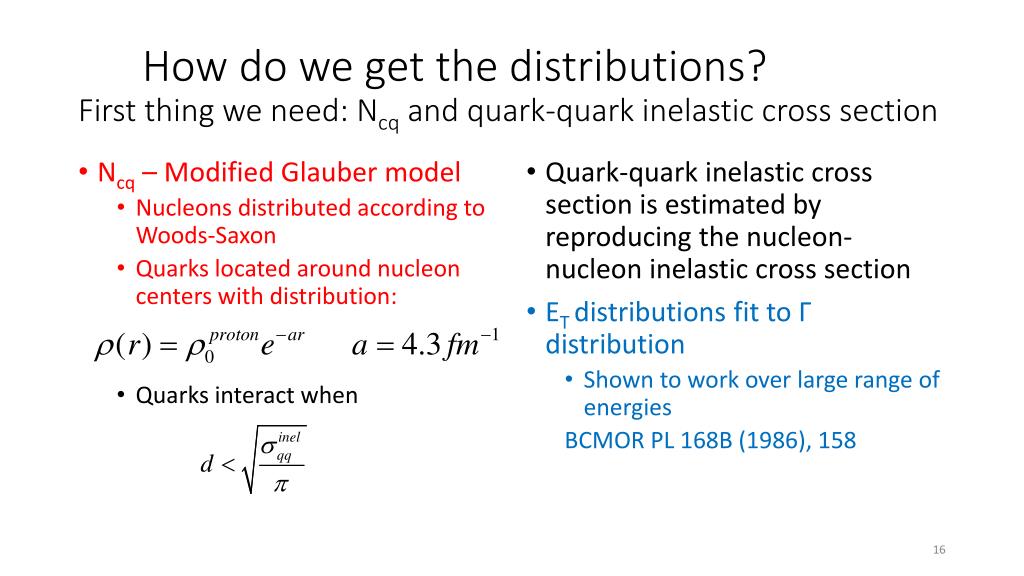 How do we get the distributions?

First thing we need: $N_{cq}$ and quark-quark inelastic cross section

• $N_{cq}$ – Modified Glauber model

• Nucleons distributed according to Woods-Saxon

• Quarks located around nucleon centers with distribution:

$\rho(r) = \rho_0^{proton} e^{-ar}$   $a = 4.3 fm^{-1}$

• Quarks interact when

$d < \sqrt{\frac{\sigma_{qq}^{inel}}{\pi}}$

• Quark-quark inelastic cross section is estimated by reproducing the nucleon-nucleon inelastic cross section

• $E_T$ distributions fit to Γ distribution

• Shown to work over large range of energies

BCMOR PL 168B (1986), 158

16